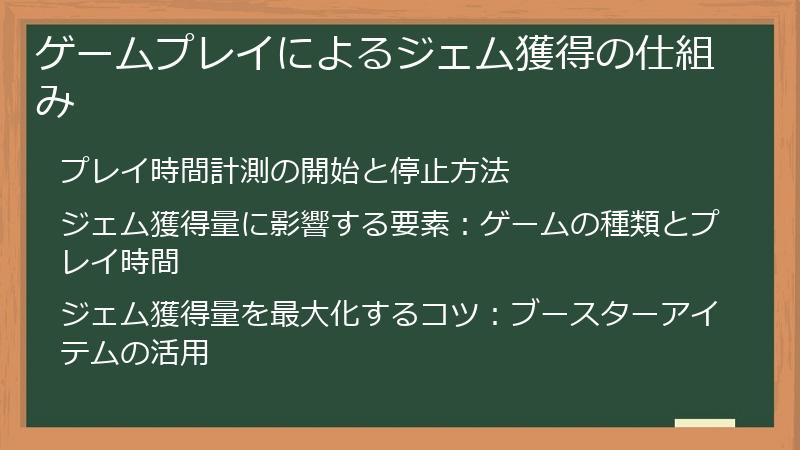 ゲームプレイによるジェム獲得の仕組み

プレイ時間計測の開始と停止方法

ジェム獲得量に影響する要素：ゲームの種類とプレイ時間

ジェム獲得量を最大化するコツ：ブースターアイテムの活用